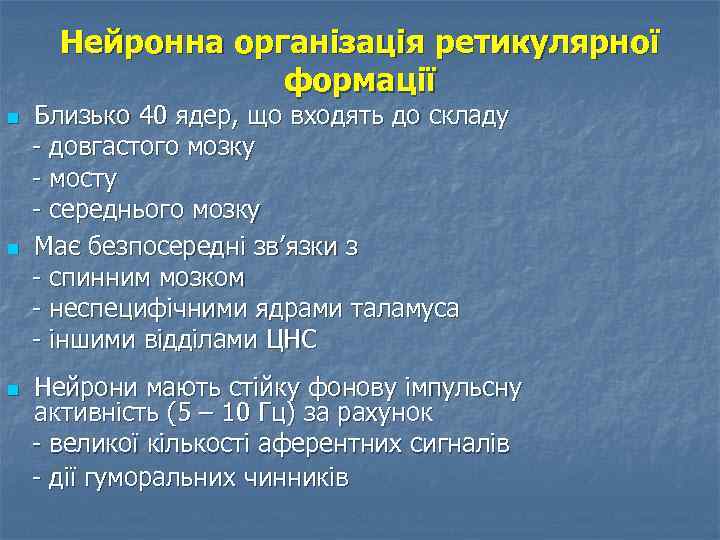 Нейронна організація ретикулярної формації

Близько 40 ядер, що входять до складу
- довгастого мозку
- мосту
- середнього мозку

Має безпосередні зв'язки з
- спинним мозком
- неспецифічними ядрами таламуса
- іншими відділами ЦНС

Нейрони мають стійку фонову імпульсну активність (5 – 10 Гц) за рахунок
- великої кількості аферентних сигналів
- дії гуморальних чинників